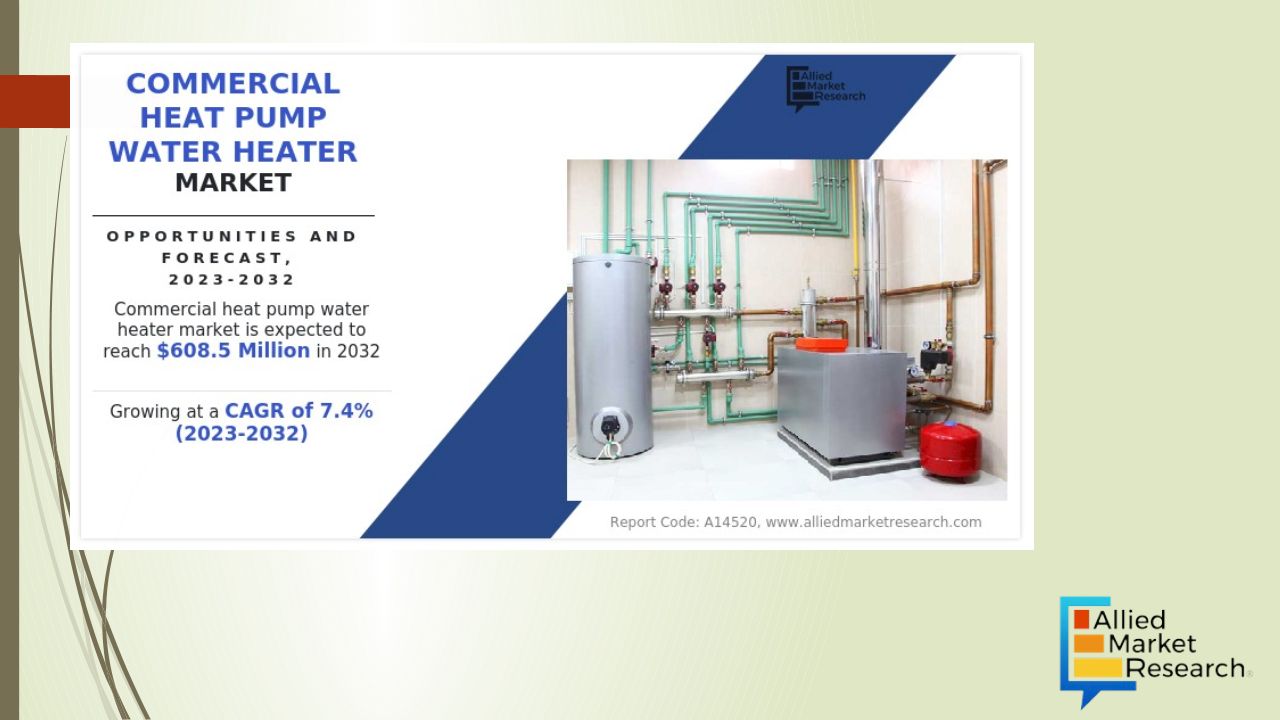 COMMERCIAL HEAT PUMP WATER HEATER MARKET

OPPORTUNITIES AND FORECAST, 2023-2032

Commercial heat pump water heater market is expected to reach $608.5 Million in 2032

Growing at a CAGR of 7.4% (2023-2032)

Allied Market Research

Report Code: A14520, www.alliedmarketresearch.com

Allied Market Research